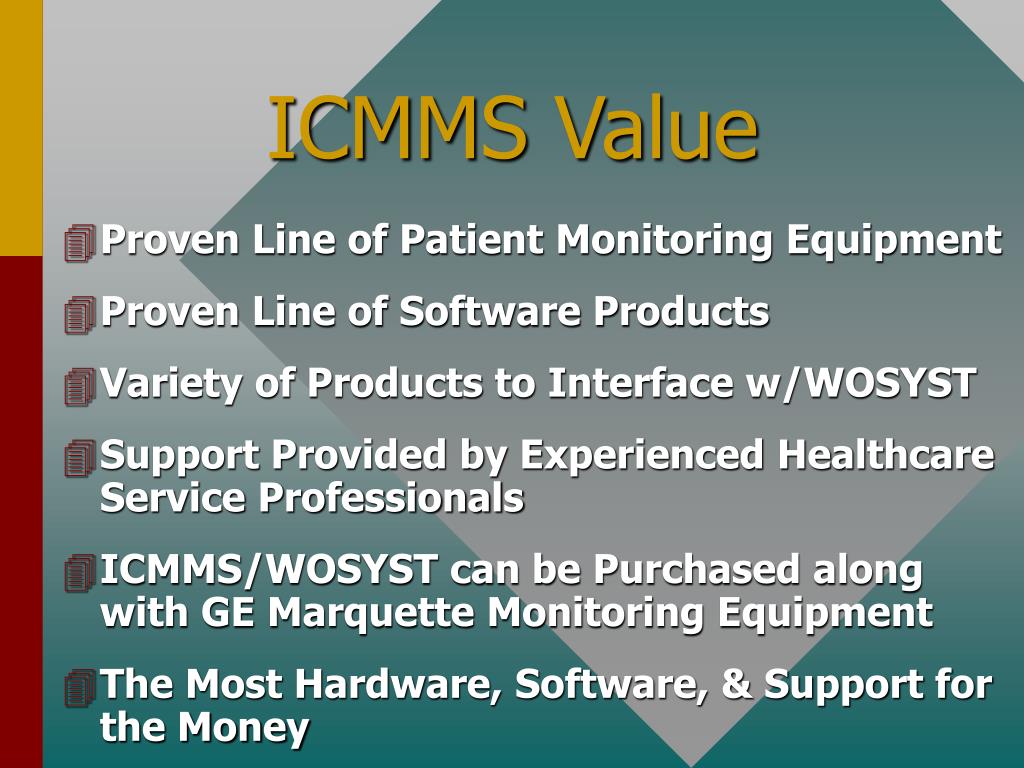 ICMMS Value

Proven Line of Patient Monitoring Equipment

Proven Line of Software Products

Variety of Products to Interface w/WOSYST

Support Provided by Experienced Healthcare Service Professionals

ICMMS/WOSYST can be Purchased along with GE Marquette Monitoring Equipment

The Most Hardware, Software, & Support for the Money